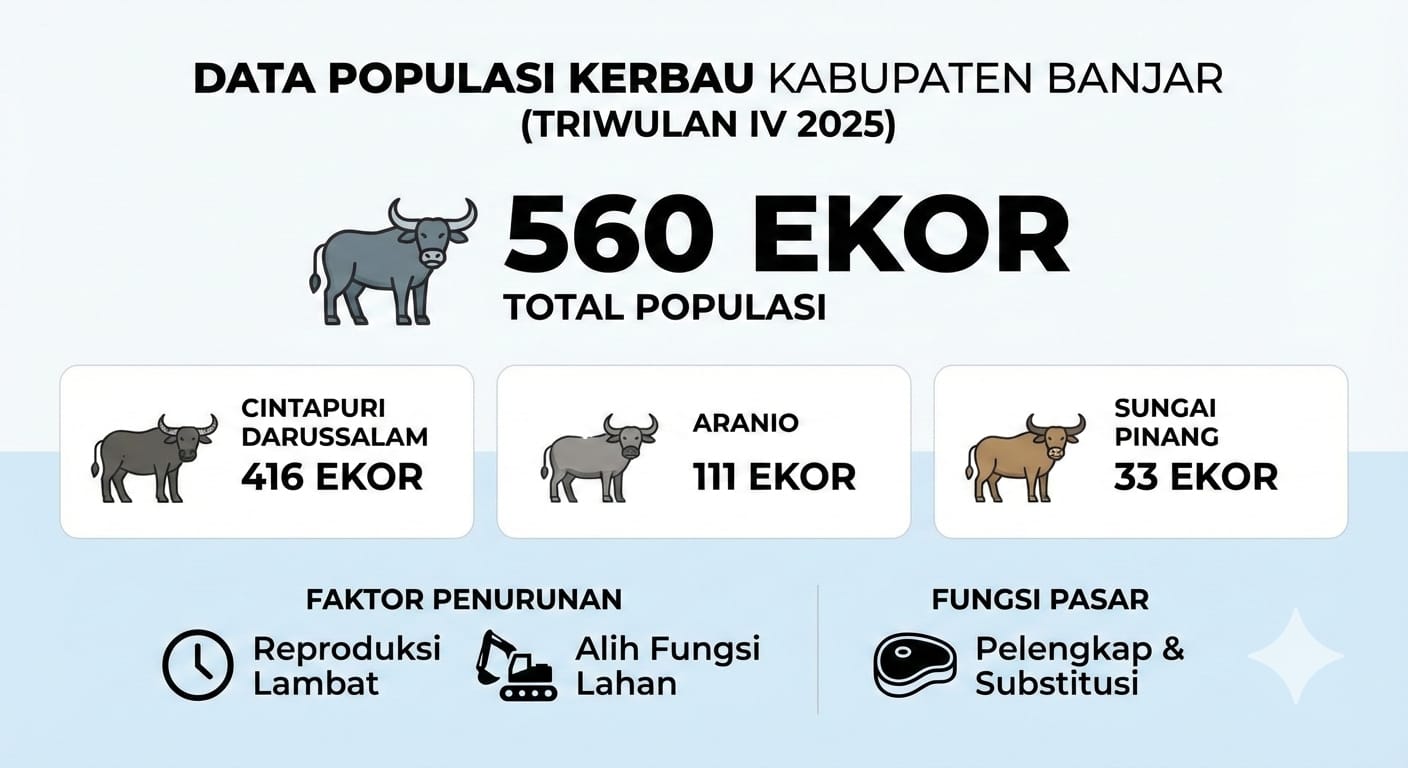 DATA POPULASI KERBAU KABUPATEN BANJAR
(TRIWULAN IV 2025)

560 EKOR
TOTAL POPULASI

CINTAPURI DARUSSALAM
416 EKOR

ARANIO
111 EKOR

SUNGAI PINANG
33 EKOR

FAKTOR PENURUNAN
Reproduksi Lambat
Alih Fungsi Lahan

FUNGSI PASAR
Pelengkap & Substitusi